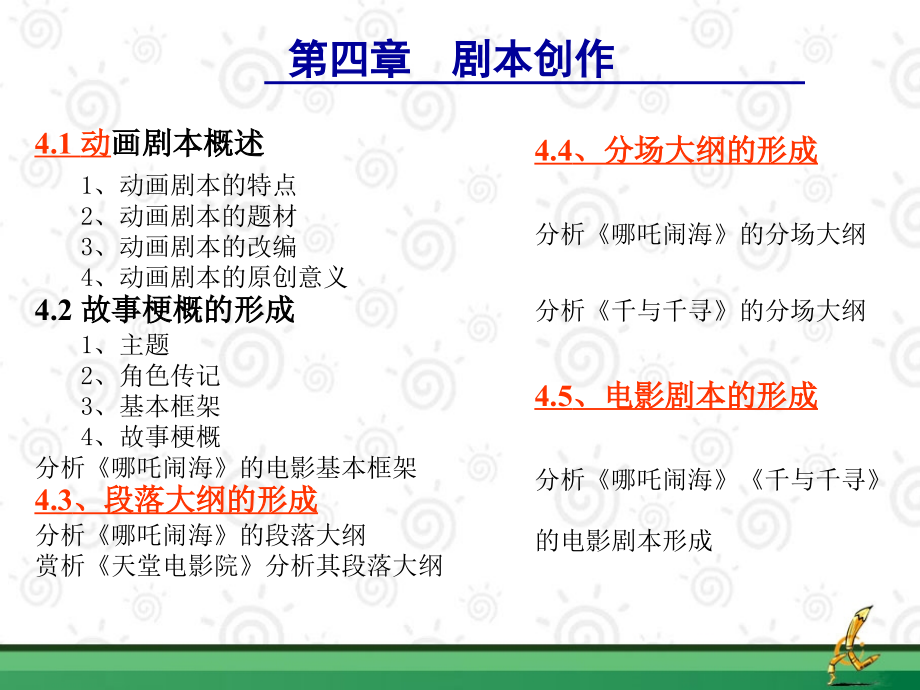 第四章　剧本创作

4.1 动画剧本概述

1、动画剧本的特点
2、动画剧本的题材
3、动画剧本的改编
4、动画剧本的原创意义

4.2 故事梗概的形成

1、主题
2、角色传记
3、基本框架
4、故事梗概

分析《哪吒闹海》的电影基本框架

4.3、段落大纲的形成

分析《哪吒闹海》的段落大纲
赏析《天堂电影院》分析其段落大纲

4.4、分场大纲的形成

分析《哪吒闹海》的分场大纲

分析《千与千寻》的分场大纲

4.5、电影剧本的形成

分析《哪吒闹海》《千与千寻》

的电影剧本形成